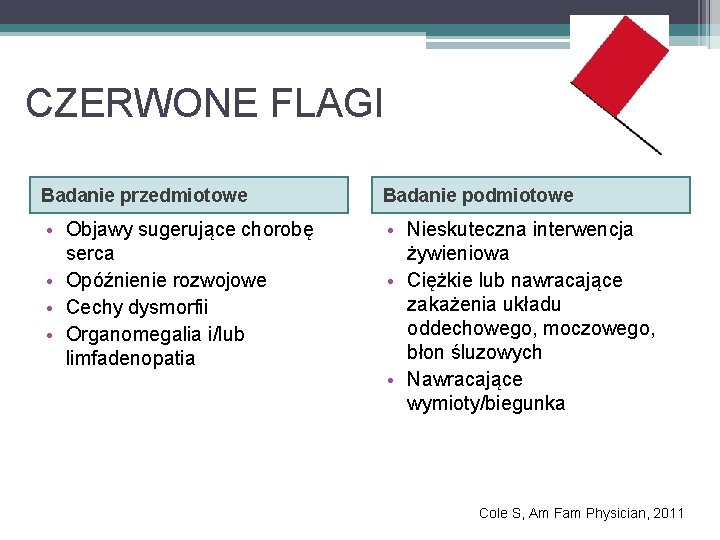 CZERWONE FLAGI

Badanie przedmiotowe

• Objawy sugerujące chorobę serca
• Opóźnienie rozwojowe
• Cechy dysmorfii
• Organomegalia i/lub limfadenopatia

Badanie podmiotowe

• Nieskuteczna interwencja żywieniowa
• Ciężkie lub nawracające zakażenia układu oddechowego, moczowego, błon śluzowych
• Nawracające wymioty/biegunka

Cole S, Am Fam Physician, 2011